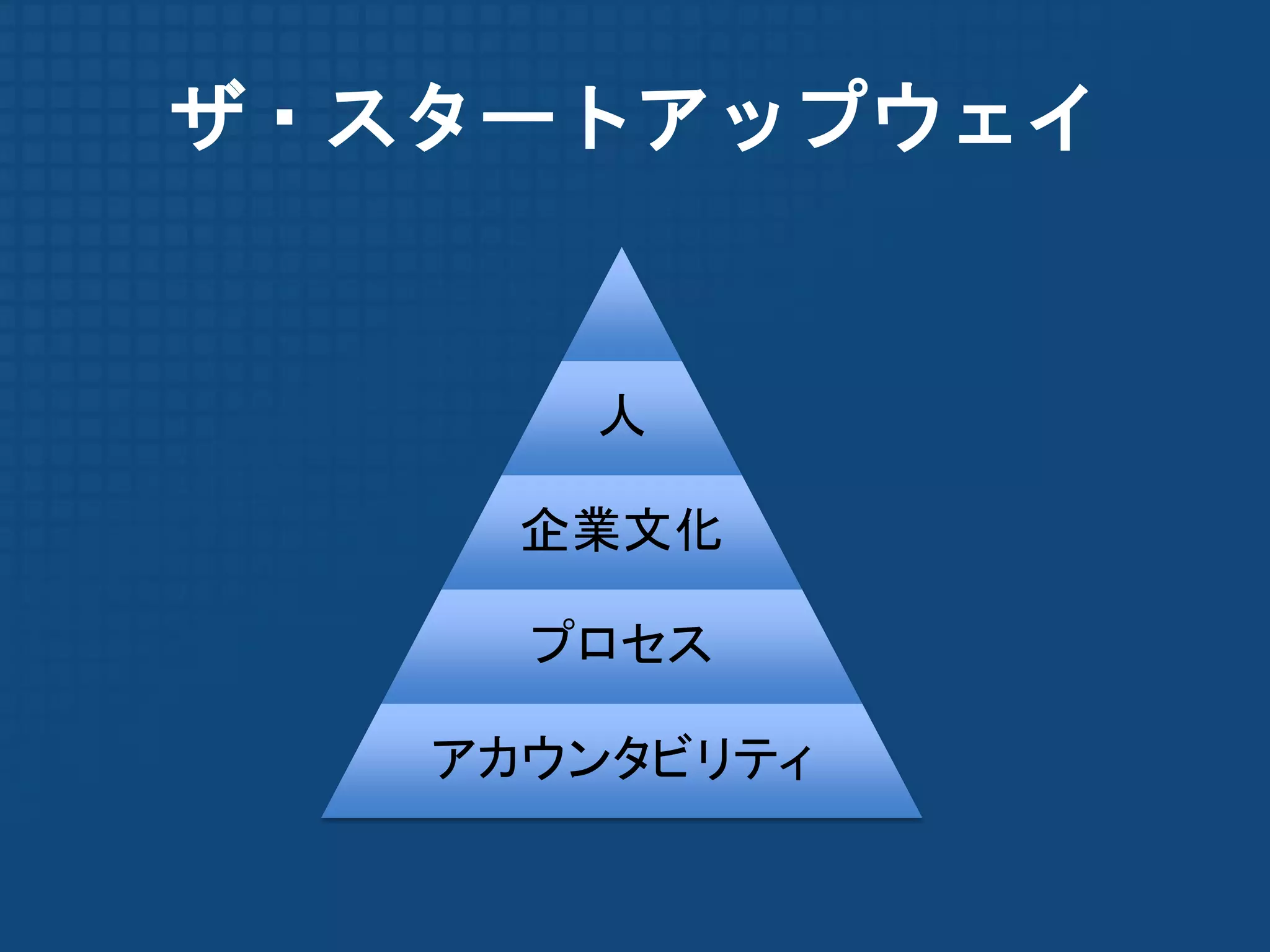 ザ・スタートアップウェイ

人

企業文化

プロセス

アカウンタビリティ